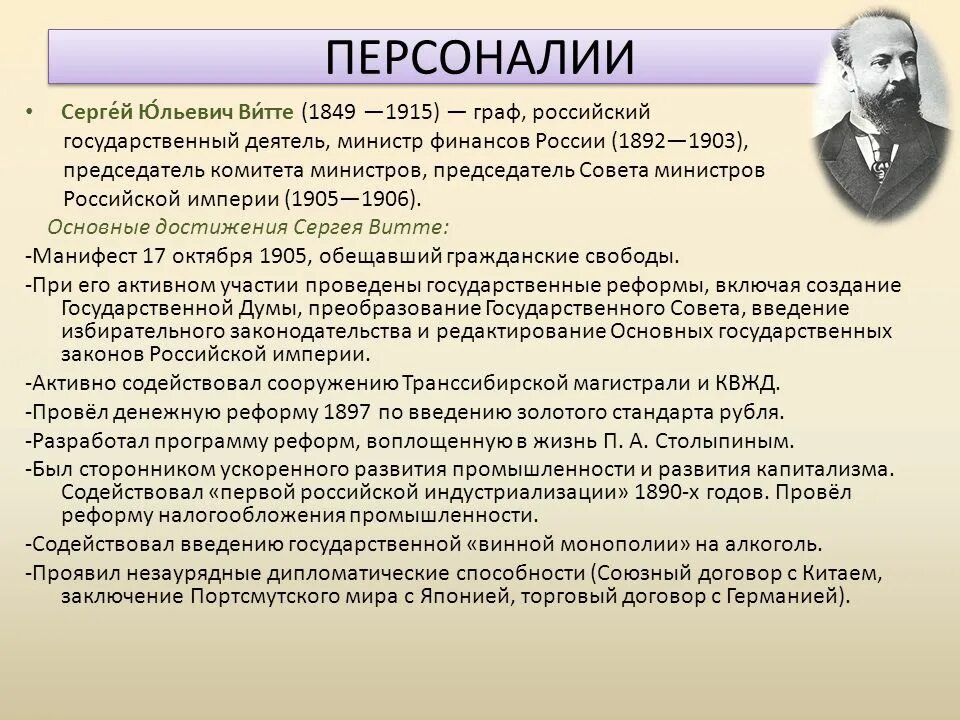 ПЕРСОНАЛИИ

• Серге́й Ю́льевич Ви́тте (1849 —1915) — граф, российский государственный деятель, министр финансов России (1892—1903), председатель комитета министров, председатель Совета министров Российской империи (1905—1906).

Основные достижения Сергея Витте:

-Манифест 17 октября 1905, обещавший гражданские свободы.

-При его активном участии проведены государственные реформы, включая создание Государственной Думы, преобразование Государственного Совета, введение избирательного законодательства и редактирование Основных государственных законов Российской империи.

-Активно содействовал сооружению Транссибирской магистрали и КВЖД.

-Провёл денежную реформу 1897 по введению золотого стандарта рубля.

-Разработал программу реформ, воплощенную в жизнь П. А. Столыпиным.

-Был сторонником ускоренного развития промышленности и развития капитализма. Содействовал «первой российской индустриализации» 1890-х годов. Провёл реформу налогообложения промышленности.

-Содействовал введению государственной «винной монополии» на алкоголь.

-Проявил незаурядные дипломатические способности (Союзный договор с Китаем, заключение Портсмутского мира с Японией, торговый договор с Германией).